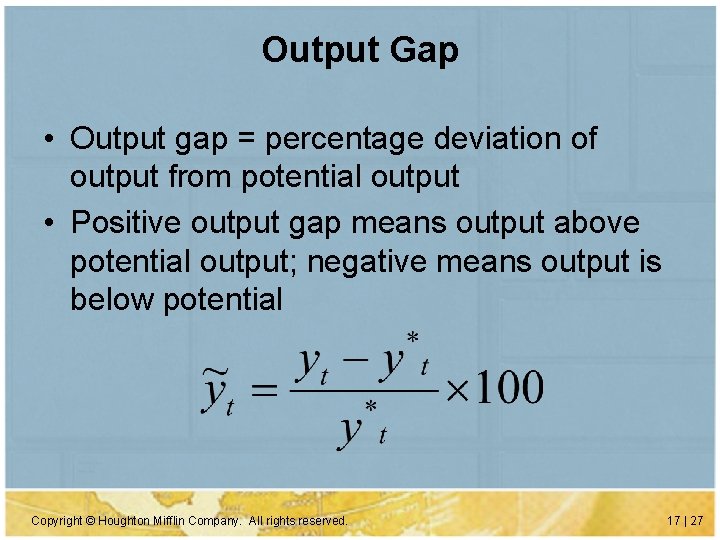 Output Gap

• Output gap = percentage deviation of output from potential output

• Positive output gap means output above potential output; negative means output is below potential

$\tilde{y}_t = \frac{y_t - y^*_t}{y^*_t} \times 100$

Copyright © Houghton Mifflin Company. All rights reserved.

17 | 27